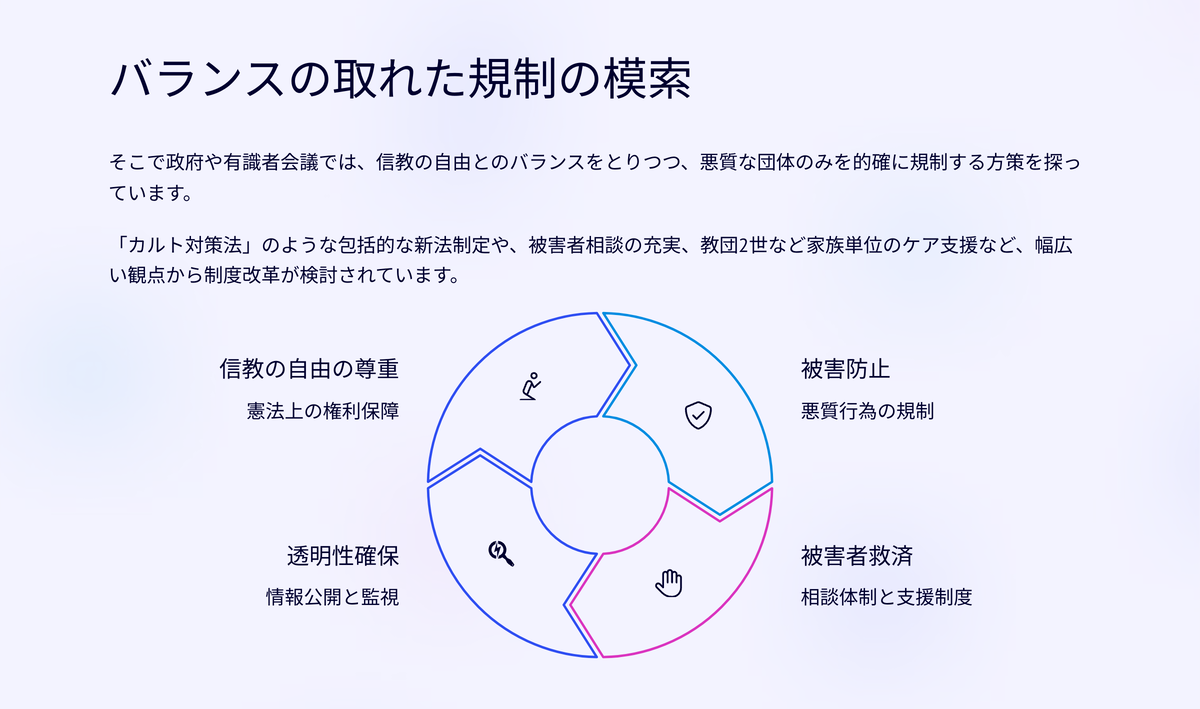 バランスの取れた規制の模索

そこで政府や有識者会議では、信教の自由とのバランスをとりつつ、悪質な団体のみを的確に規制する方策を探っています。

「カルト対策法」のような包括的な新法制定や、被害者相談の充実、教団2世など家族単位のケア支援など、幅広い観点から制度改革が検討されています。

信教の自由の尊重

憲法上の権利保障

被害防止

悪質行為の規制

透明性確保

情報公開と監視

被害者救済

相談体制と支援制度